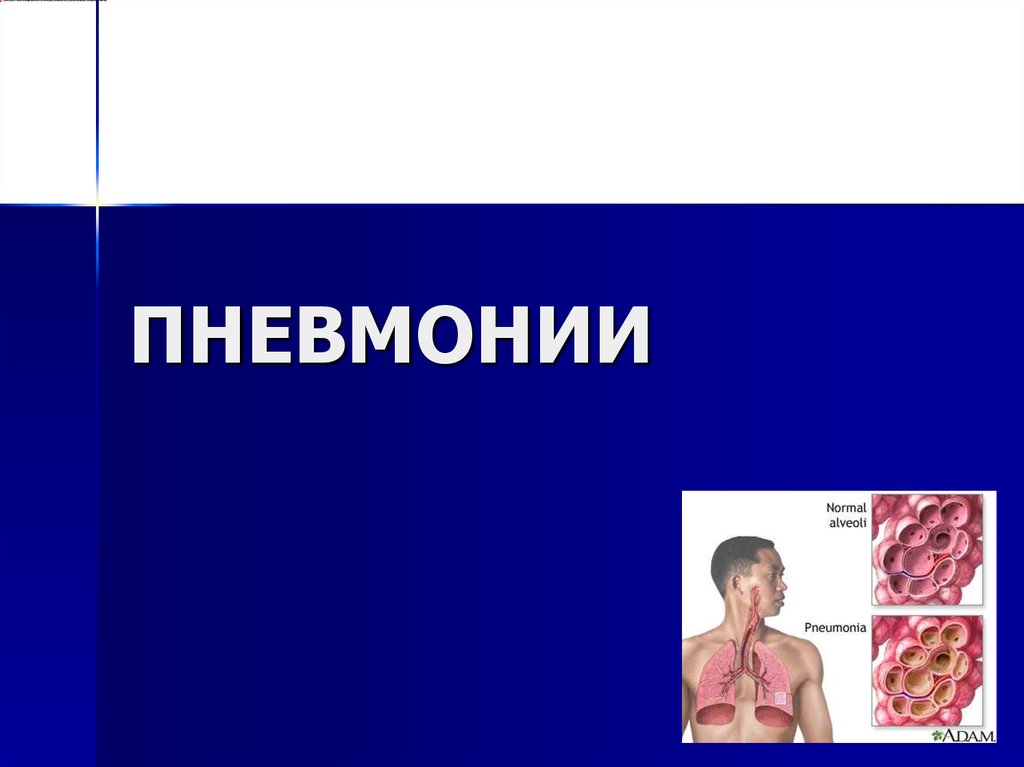 ПНЕВМОНИИ

Normal alveoli

Pneumonia

ADAM.